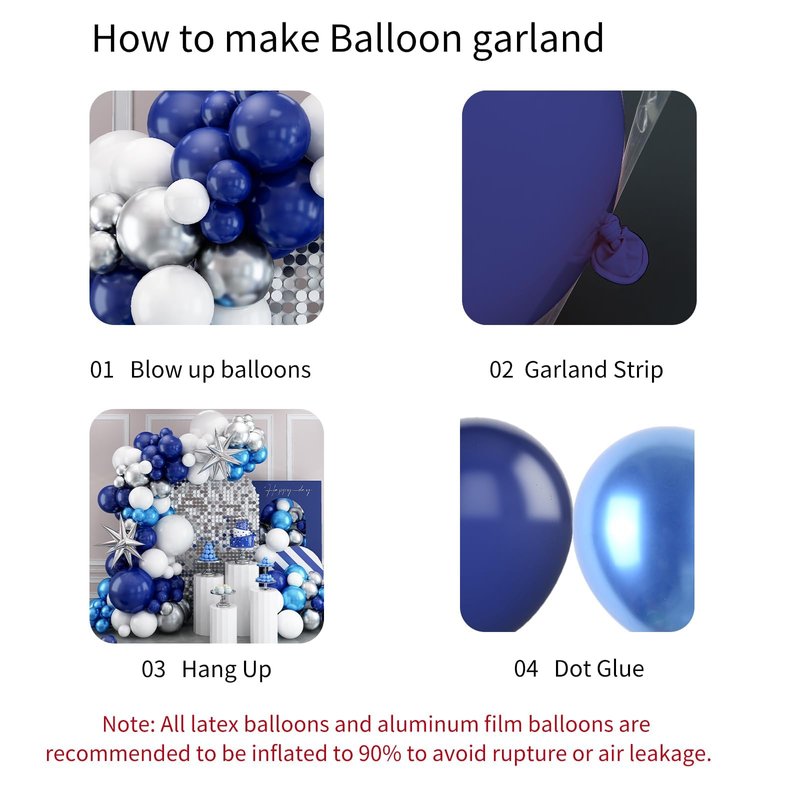 How to make Balloon garland

01 Blow up balloons

02 Garland Strip

Happy day

03 Hang Up

04 Dot Glue

Note: All latex balloons and aluminum film balloons are recommended to be inflated to 90% to avoid rupture or air leakage.